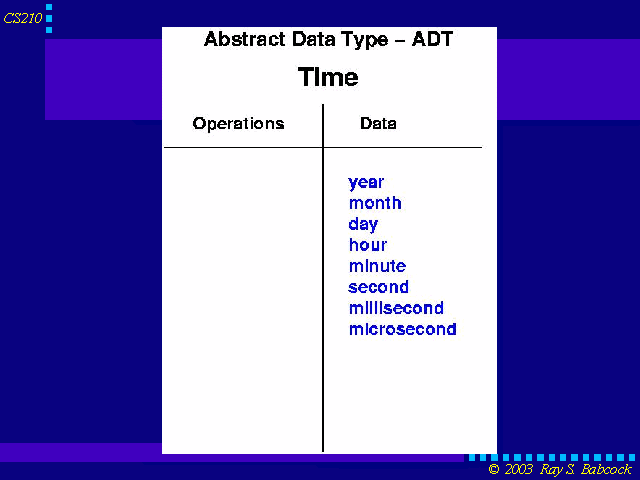 CS210

Abstract Data Type – ADT

Time

| Operations | Data |
|---|---|
| | year<br>month<br>day<br>hour<br>minute<br>second<br>millisecond<br>microsecond |

© 2003 Ray S. Babcock